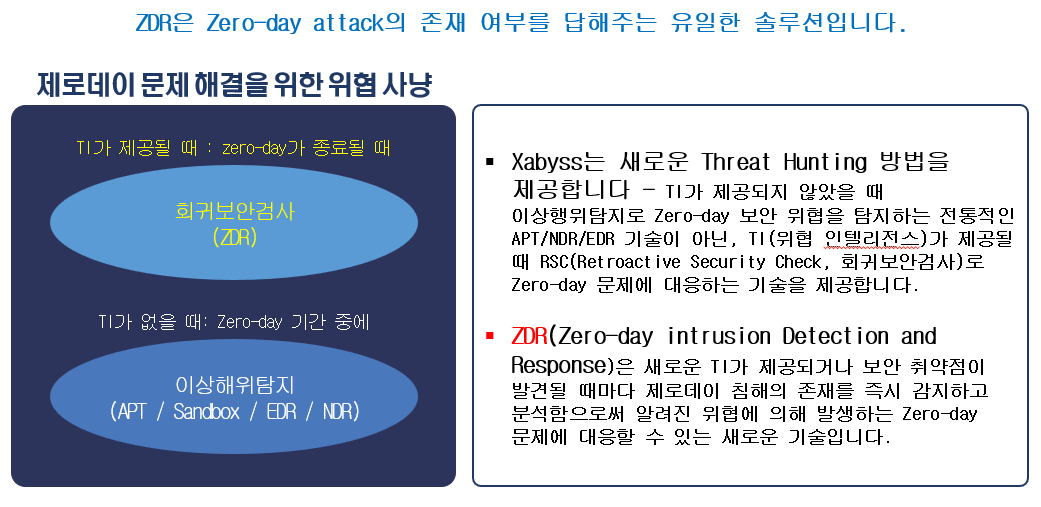 ZDR은 Zero-day attack의 존재 여부를 답해주는 유일한 솔루션입니다.

제로데이 문제 해결을 위한 위협 사냥

TI가 제공될 때 : zero-day가 종료될 때

회귀보안검사
(ZDR)

TI가 없을 때: Zero-day 기간 중에

이상해위탐지
(APT / Sandbox / EDR / NDR)

▪ Xabyss는 새로운 Threat Hunting 방법을 제공합니다 – TI가 제공되지 않았을 때 이상행위탐지로 Zero-day 보안 위협을 탐지하는 전통적인 APT/NDR/EDR 기술이 아닌, TI(위협 인텔리전스)가 제공될 때 RSC(Retroactive Security Check, 회귀보안검사)로 Zero-day 문제에 대응하는 기술을 제공합니다.

▪ ZDR(Zero-day intrusion Detection and Response)은 새로운 TI가 제공되거나 보안 취약점이 발견될 때마다 제로데이 침해의 존재를 즉시 감지하고 분석함으로써 알려진 위협에 의해 발생하는 Zero-day 문제에 대응할 수 있는 새로운 기술입니다.